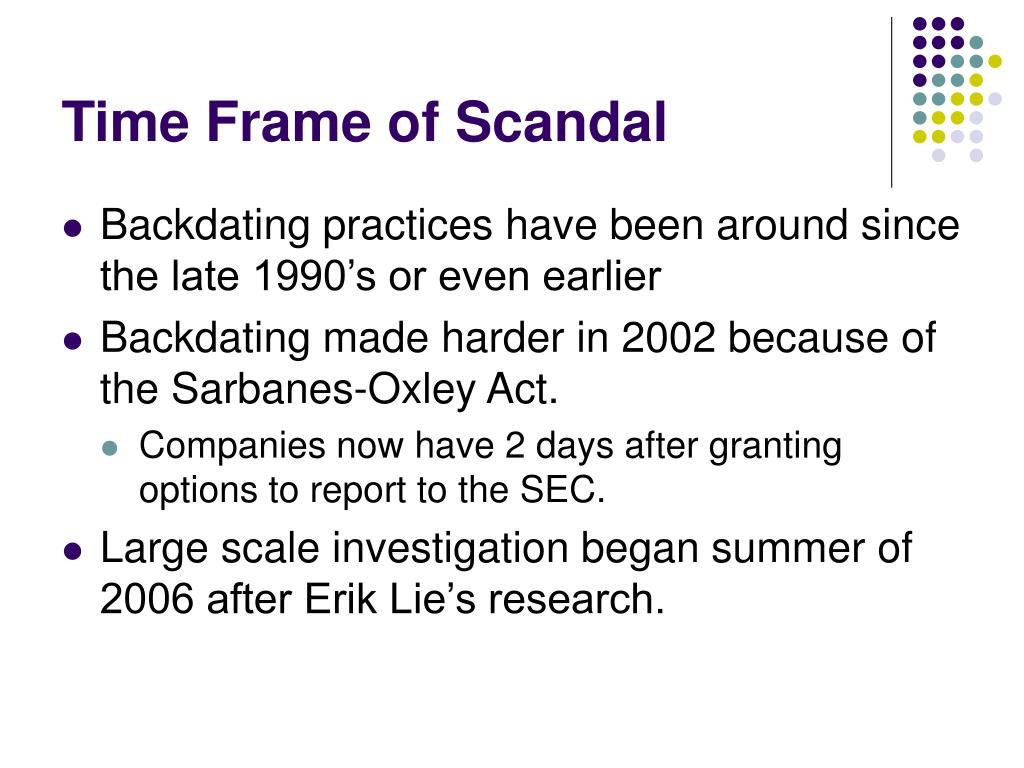 Time Frame of Scandal

- Backdating practices have been around since the late 1990’s or even earlier
- Backdating made harder in 2002 because of the Sarbanes-Oxley Act.
  - Companies now have 2 days after granting options to report to the SEC.
- Large scale investigation began summer of 2006 after Erik Lie’s research.